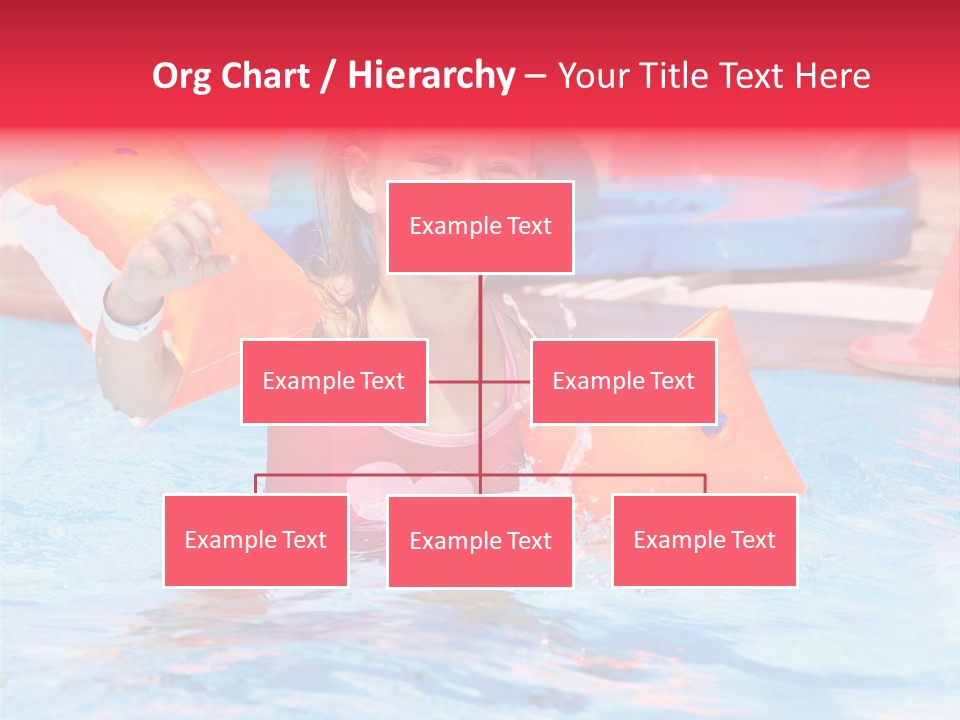 Org Chart / Hierarchy – Your Title Text Here

Example Text

Example Text

Example Text

Example Text

Example Text

Example Text